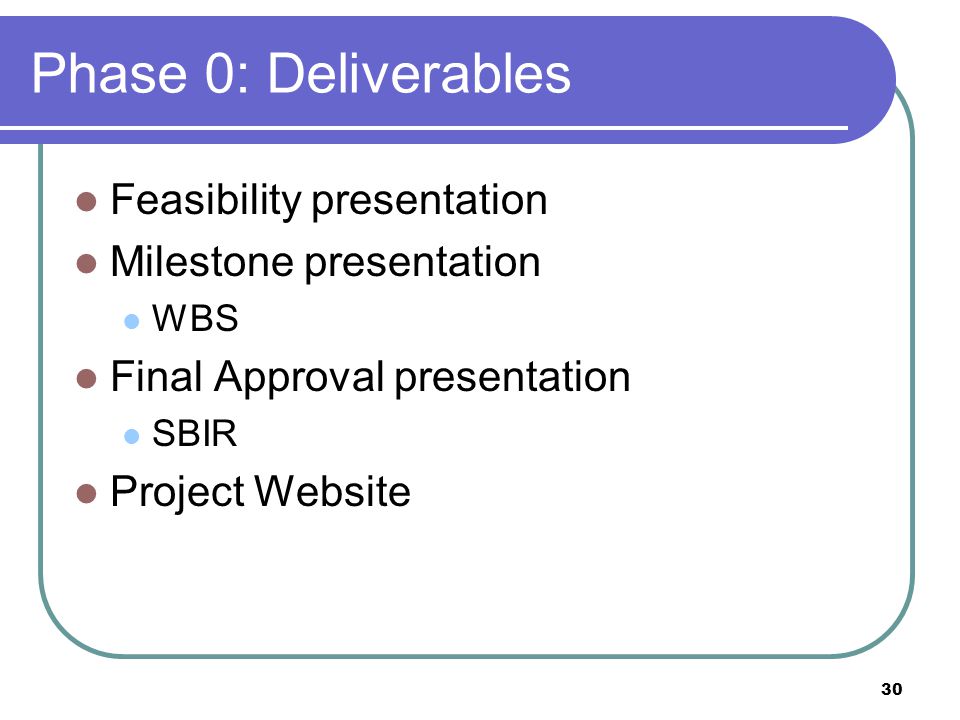 Phase 0: Deliverables

- Feasibility presentation
- Milestone presentation
  - WBS
- Final Approval presentation
  - SBIR
- Project Website

30